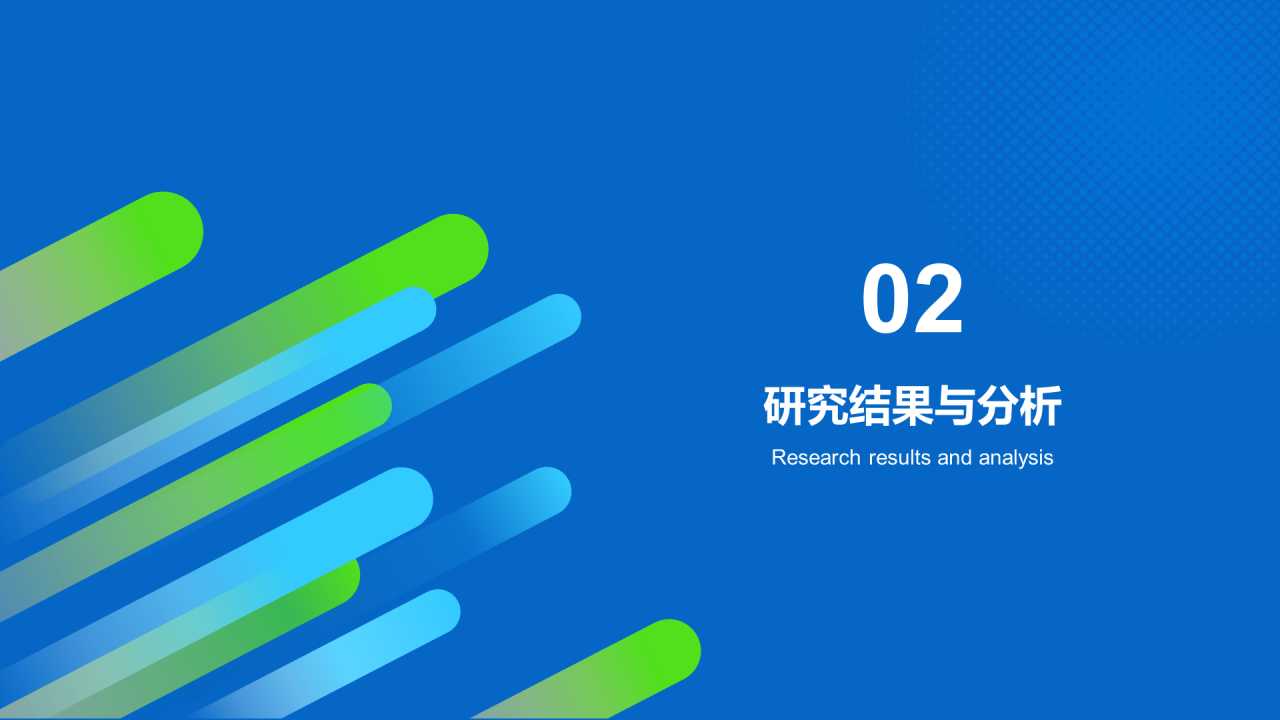 02

研究结果与分析

Research results and analysis